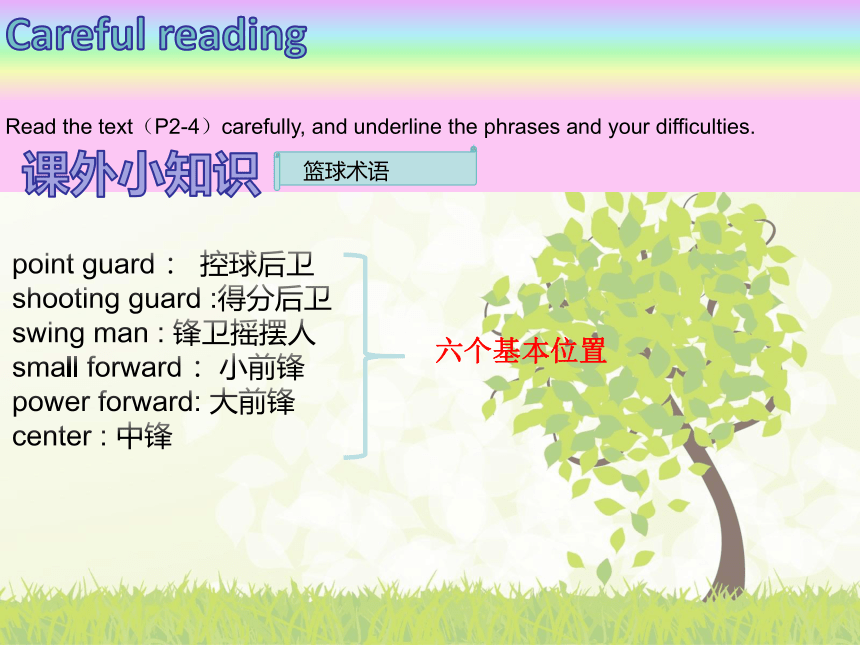 Careful reading

Read the text（P2-4）carefully, and underline the phrases and your difficulties.

课外小知识

篮球术语

point guard： 控球后卫
shooting guard :得分后卫
swing man : 锋卫摇摆人
small forward： 小前锋
power forward: 大前锋
center : 中锋

六个基本位置